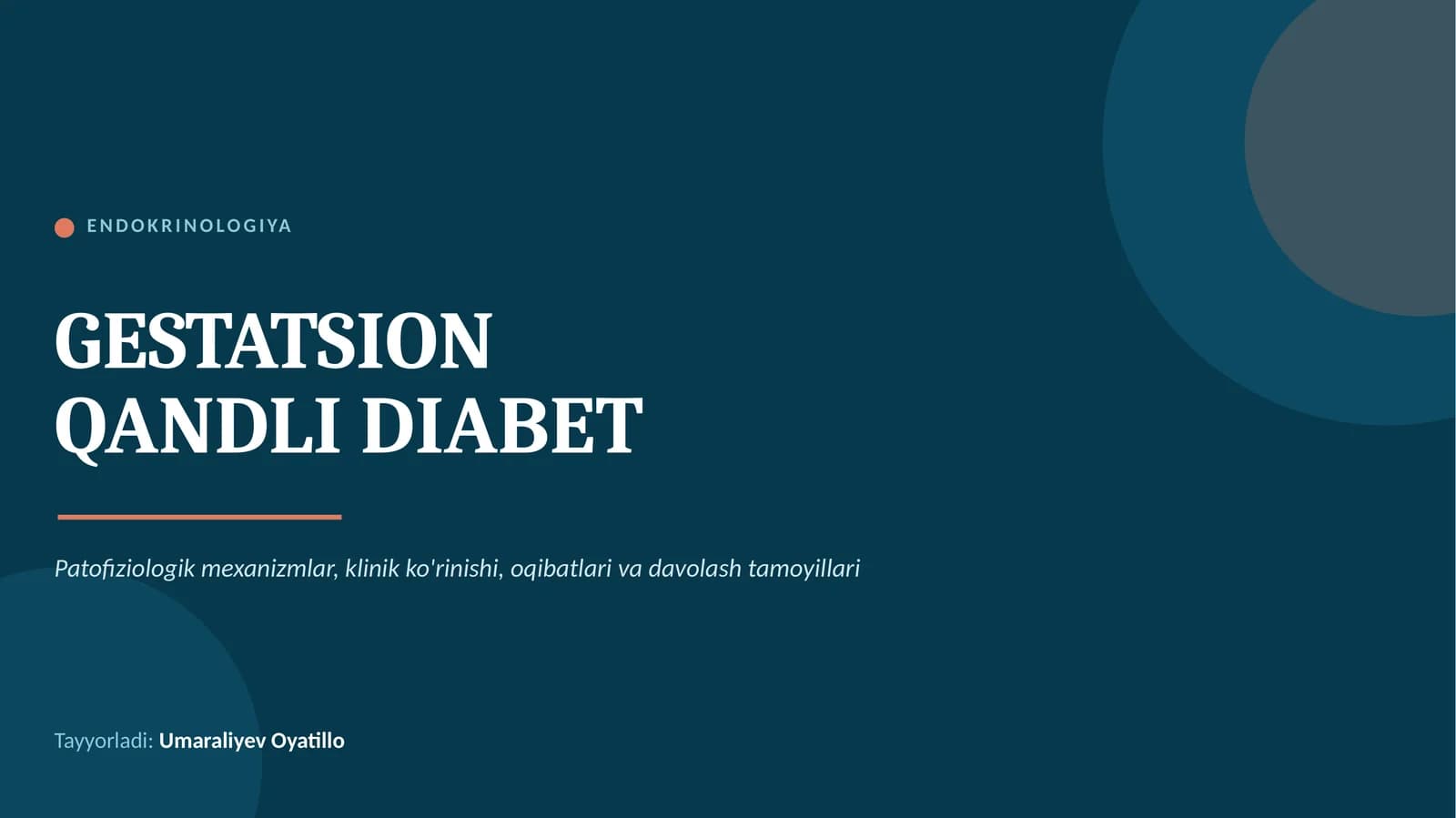 ENDOKRINOLOGIYA

GESTATSION
QANDLI DIABET

Patofiziologik mexanizmlar, klinik ko'rinishi, oqibatlari va davolash tamoyillari

Tayyorladi: Umaraliyev Oyatillo